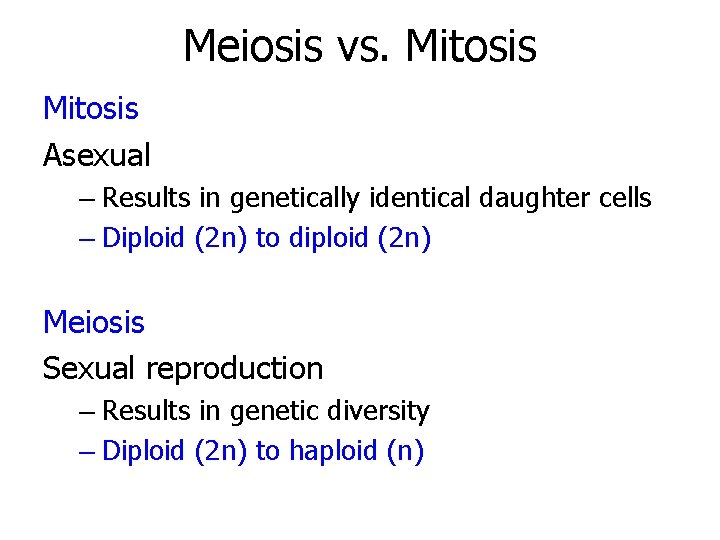 Meiosis vs. Mitosis

Mitosis

Asexual

– Results in genetically identical daughter cells

– Diploid (2n) to diploid (2n)

Meiosis

Sexual reproduction

– Results in genetic diversity

– Diploid (2n) to haploid (n)